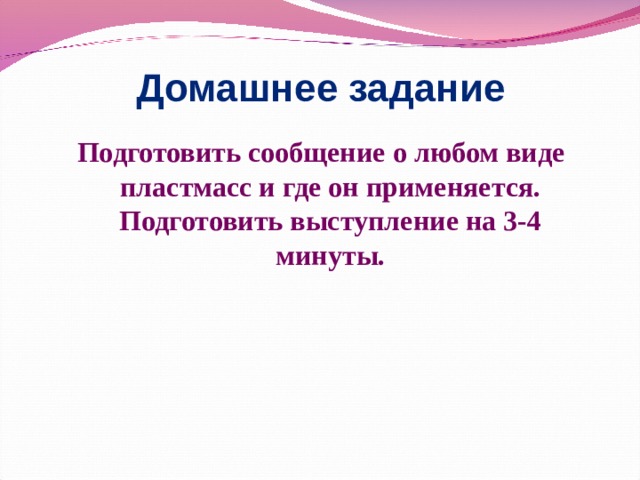 Домашнее задание

Подготовить сообщение о любом виде пластмасс и где он применяется. Подготовить выступление на 3-4 минуты.